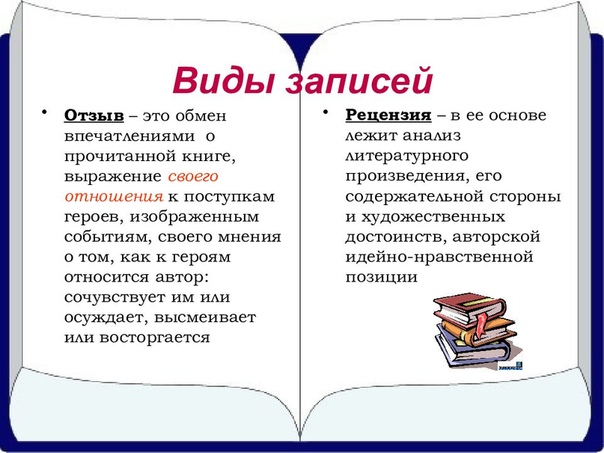 Виды записей

• Отзыв – это обмен впечатлениями о прочитанной книге, выражение своего отношения к поступкам героев, изображенным событиям, своего мнения о том, как к героям относится автор: сочувствует им или осуждает, высмеивает или восторгается

• Рецензия – в ее основе лежит анализ литературного произведения, его содержательной стороны и художественных достоинств, авторской идейно-нравственной позиции